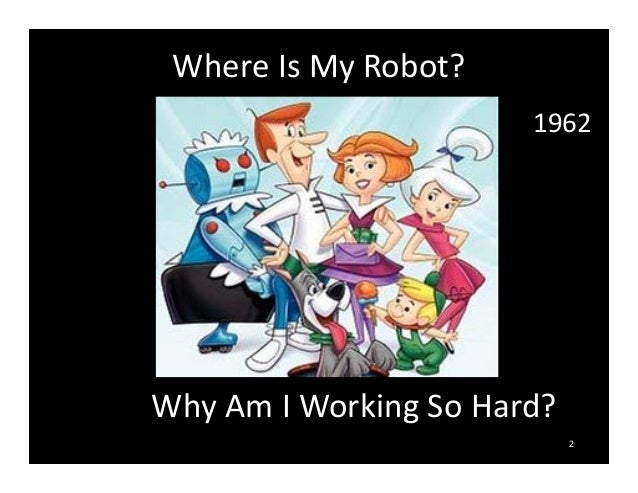 Where Is My Robot?

1962

Why Am I Working So Hard?

2